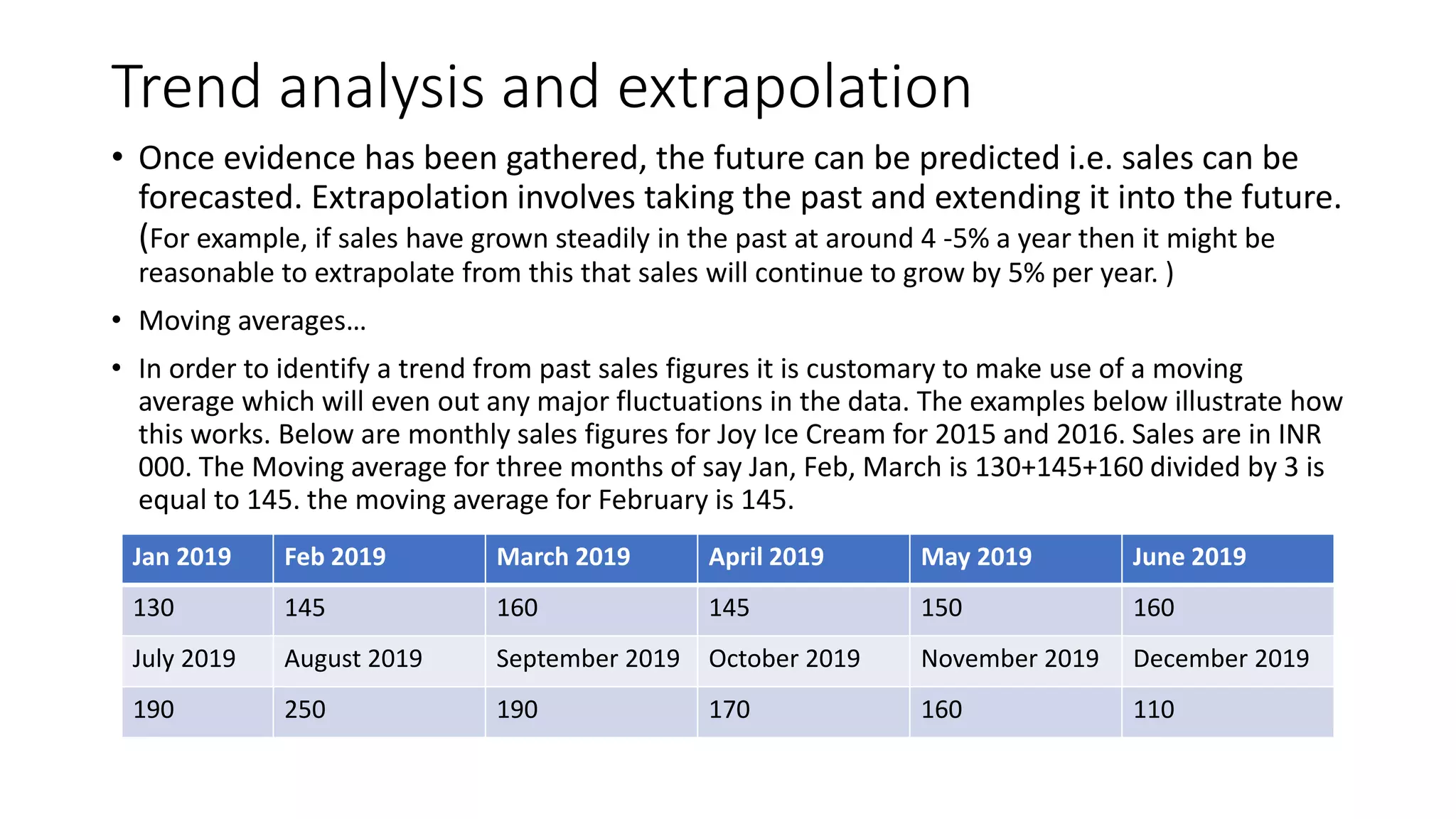 Trend analysis and extrapolation

• Once evidence has been gathered, the future can be predicted i.e. sales can be forecasted. Extrapolation involves taking the past and extending it into the future. (For example, if sales have grown steadily in the past at around 4 -5% a year then it might be reasonable to extrapolate from this that sales will continue to grow by 5% per year. )

• Moving averages…

• In order to identify a trend from past sales figures it is customary to make use of a moving average which will even out any major fluctuations in the data. The examples below illustrate how this works. Below are monthly sales figures for Joy Ice Cream for 2015 and 2016. Sales are in INR 000. The Moving average for three months of say Jan, Feb, March is 130+145+160 divided by 3 is equal to 145. the moving average for February is 145.

| Jan 2019 | Feb 2019 | March 2019 | April 2019 | May 2019 | June 2019 |
|---|---|---|---|---|---|
| 130 | 145 | 160 | 145 | 150 | 160 |
| July 2019 | August 2019 | September 2019 | October 2019 | November 2019 | December 2019 |
| 190 | 250 | 190 | 170 | 160 | 110 |